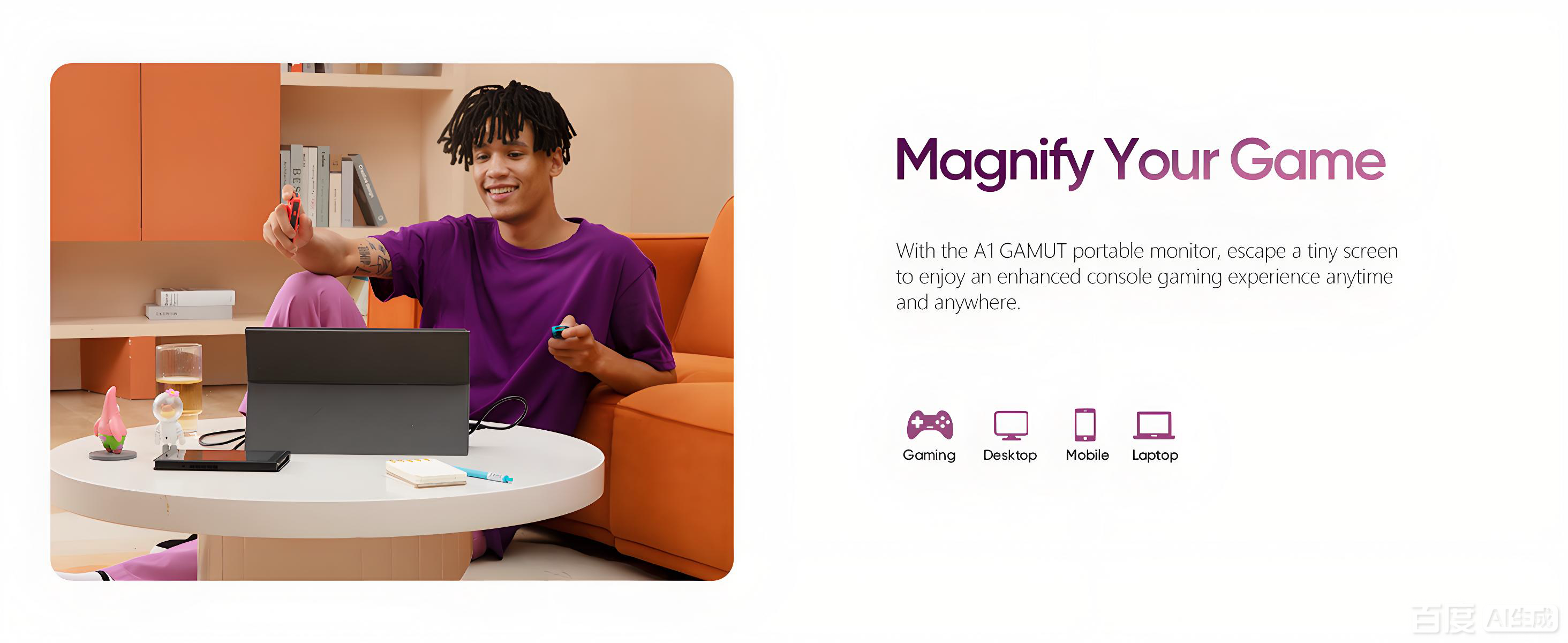 Magnify Your Game

With the A1 GAMUT portable monitor, escape a tiny screen to enjoy an enhanced console gaming experience anytime and anywhere.

Gaming
Desktop
Mobile
Laptop

百度 AI生成